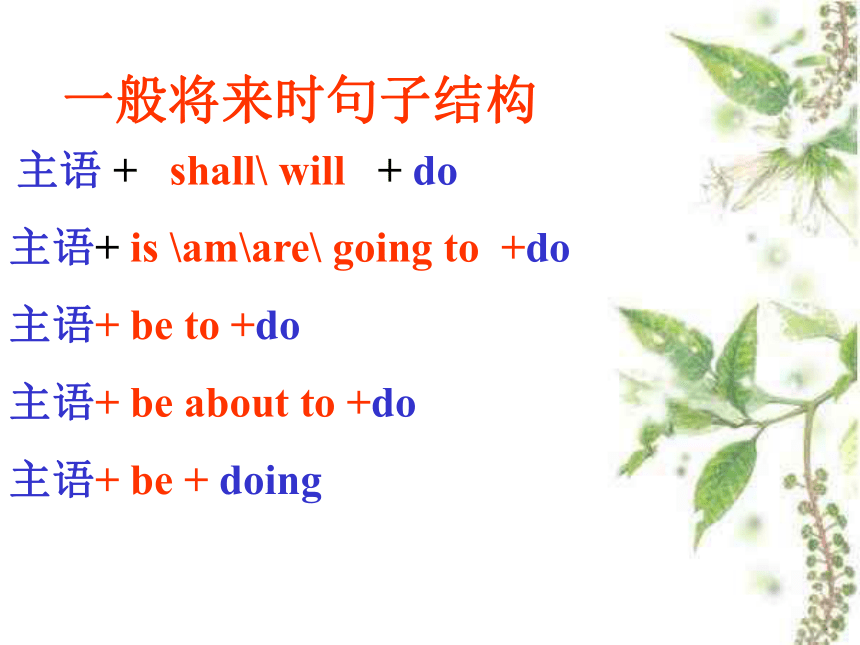 一般将来时句子结构

主语 + shall\ will + do

主语+ is \am\are\ going to +do

主语+ be to +do

主语+ be about to +do

主语+ be + doing